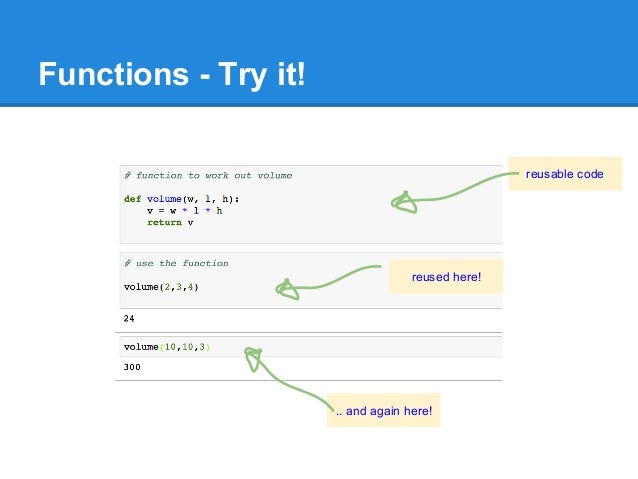 Functions - Try it!

# function to work out volume

def volume(w, l, h):
    v = w * l * h
    return v

reusable code

# use the function

volume(2,3,4)

reused here!

24

volume(10,10,3)

300

.. and again here!